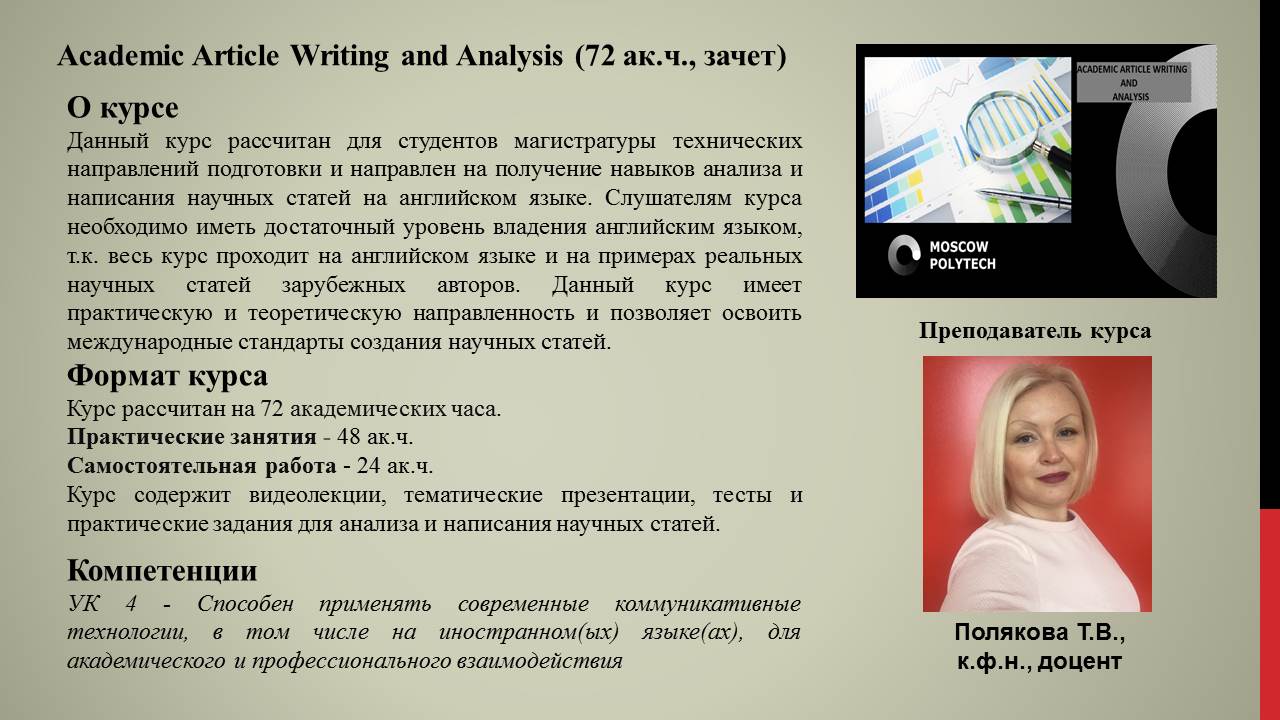 Academic Article Writing and Analysis (72 ак.ч., зачет)

О курсе

Данный курс рассчитан для студентов магистратуры технических направлений подготовки и направлен на получение навыков анализа и написания научных статей на английском языке. Слушателям курса необходимо иметь достаточный уровень владения английским языком, т.к. весь курс проходит на английском языке и на примерах реальных научных статей зарубежных авторов. Данный курс имеет практическую и теоретическую направленность и позволяет освоить международные стандарты создания научных статей.

Формат курса

Курс рассчитан на 72 академических часа.
Практические занятия - 48 ак.ч.
Самостоятельная работа - 24 ак.ч.
Курс содержит видеолекции, тематические презентации, тесты и практические задания для анализа и написания научных статей.

Компетенции

УК 4 - Способен применять современные коммуникативные технологии, в том числе на иностранном(ых) языке(ах), для академического и профессионального взаимодействия

ACADEMIC ARTICLE WRITING AND ANALYSIS

MOSCOW POLYTECH

Преподаватель курса

Полякова Т.В.,
к.ф.н., доцент